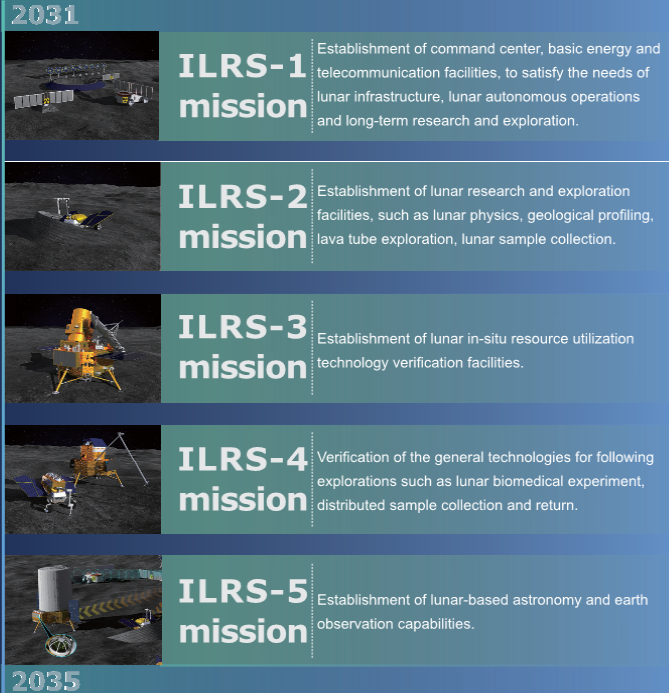 2031

ILRS-1 mission

Establishment of command center, basic energy and telecommunication facilities, to satisfy the needs of lunar infrastructure, lunar autonomous operations and long-term research and exploration.

ILRS-2 mission

Establishment of lunar research and exploration facilities, such as lunar physics, geological profiling, lava tube exploration, lunar sample collection.

ILRS-3 mission

Establishment of lunar in-situ resource utilization technology verification facilities.

ILRS-4 mission

Verification of the general technologies for following explorations such as lunar biomedical experiment, distributed sample collection and return.

ILRS-5 mission

Establishment of lunar-based astronomy and earth observation capabilities.

2035